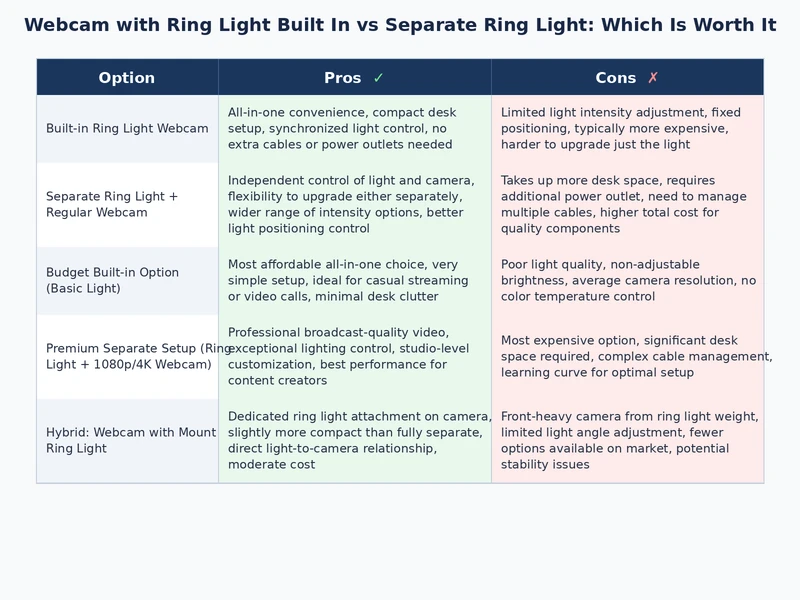 Webcam with Ring Light Built In vs Separate Ring Light: Which Is Worth It

| Option | Pros ✓ | Cons ✗ |
|---|---|---|
| Built-in Ring Light Webcam | All-in-one convenience, compact desk setup, synchronized light control, no extra cables or power outlets needed | Limited light intensity adjustment, fixed positioning, typically more expensive, harder to upgrade just the light |
| Separate Ring Light + Regular Webcam | Independent control of light and camera, flexibility to upgrade either separately, wider range of intensity options, better light positioning control | Takes up more desk space, requires additional power outlet, need to manage multiple cables, higher total cost for quality components |
| Budget Built-in Option (Basic Light) | Most affordable all-in-one choice, very simple setup, ideal for casual streaming or video calls, minimal desk clutter | Poor light quality, non-adjustable brightness, average camera resolution, no color temperature control |
| Premium Separate Setup (Ring Light + 1080p/4K Webcam) | Professional broadcast-quality video, exceptional lighting control, studio-level customization, best performance for content creators | Most expensive option, significant desk space required, complex cable management, learning curve for optimal setup |
| Hybrid: Webcam with Mount Ring Light | Dedicated ring light attachment on camera, slightly more compact than fully separate, direct light-to-camera relationship, moderate cost | Front-heavy camera from ring light weight, limited light angle adjustment, fewer options available on market, potential stability issues |